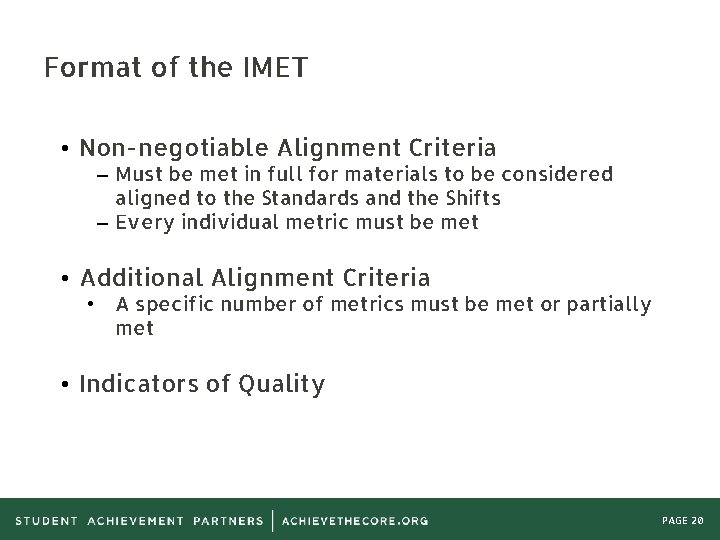 Format of the IMET

• Non-negotiable Alignment Criteria
  – Must be met in full for materials to be considered aligned to the Standards and the Shifts
  – Every individual metric must be met

• Additional Alignment Criteria
  • A specific number of metrics must be met or partially met

• Indicators of Quality

STUDENT ACHIEVEMENT PARTNERS | ACHIEVETHECORE.ORG

PAGE 20